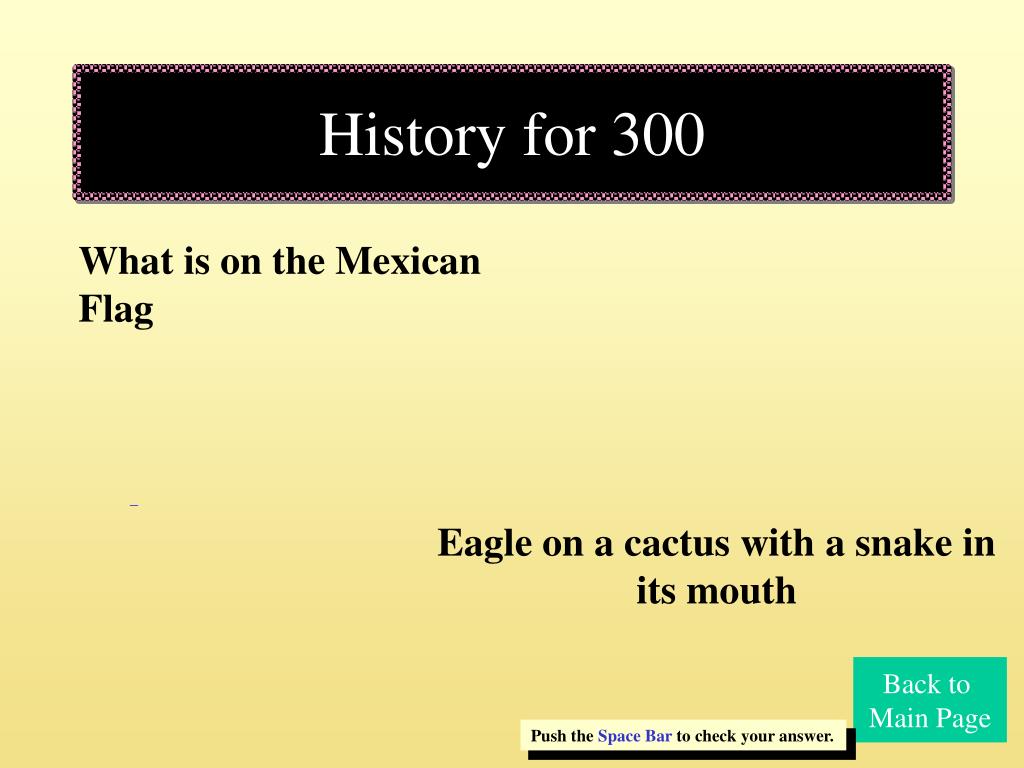 History for 300

What is on the Mexican Flag

Eagle on a cactus with a snake in its mouth

Back to Main Page

Push the Space Bar to check your answer.